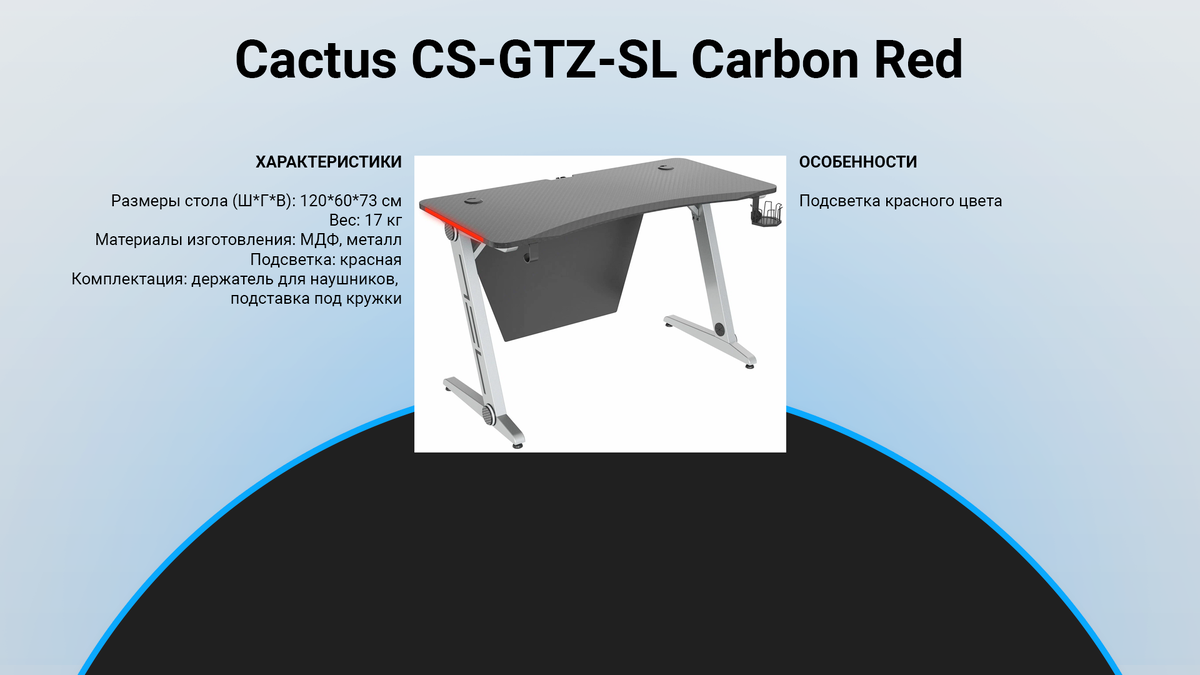 Cactus CS-GTZ-SL Carbon Red

ХАРАКТЕРИСТИКИ

Размеры стола (Ш*Г*В): 120*60*73 см
Вес: 17 кг
Материалы изготовления: МДФ, металл
Подсветка: красная
Комплектация: держатель для наушников, подставка под кружки

ОСОБЕННОСТИ

Подсветка красного цвета